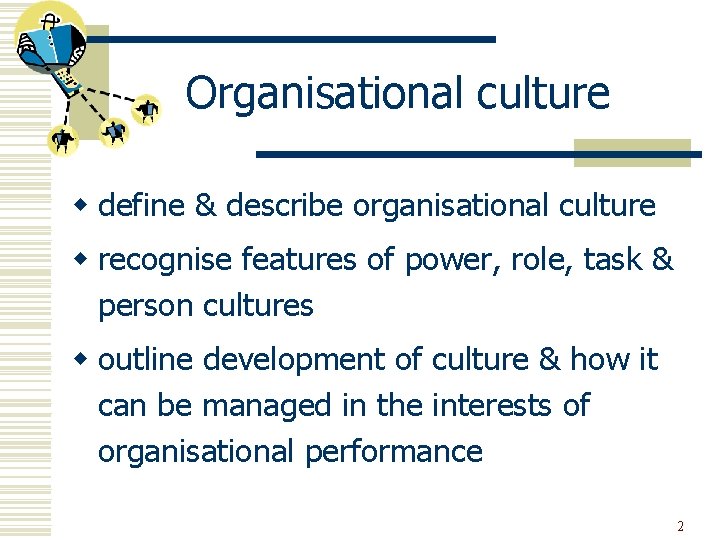 Organisational culture

- define & describe organisational culture
- recognise features of power, role, task & person cultures
- outline development of culture & how it can be managed in the interests of organisational performance

2